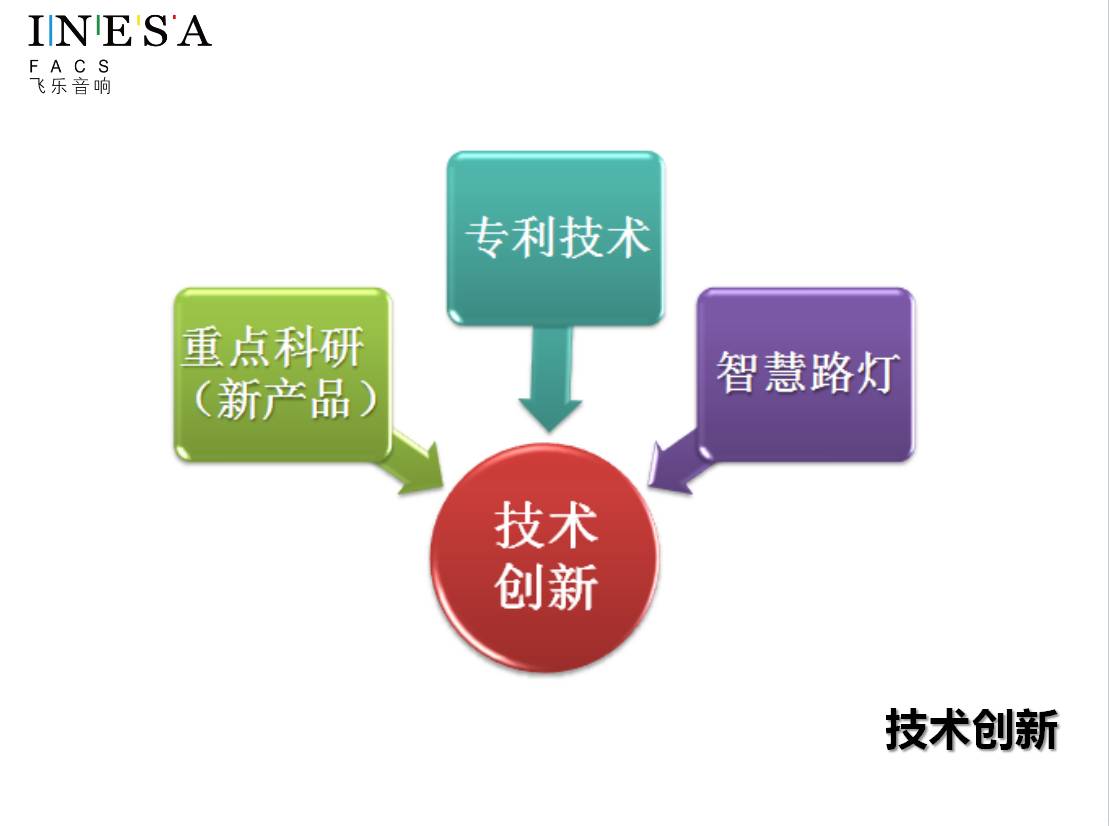 INESA
FACS
飞乐音响

专利技术

重点科研（新产品）

智慧路灯

技术创新

技术创新